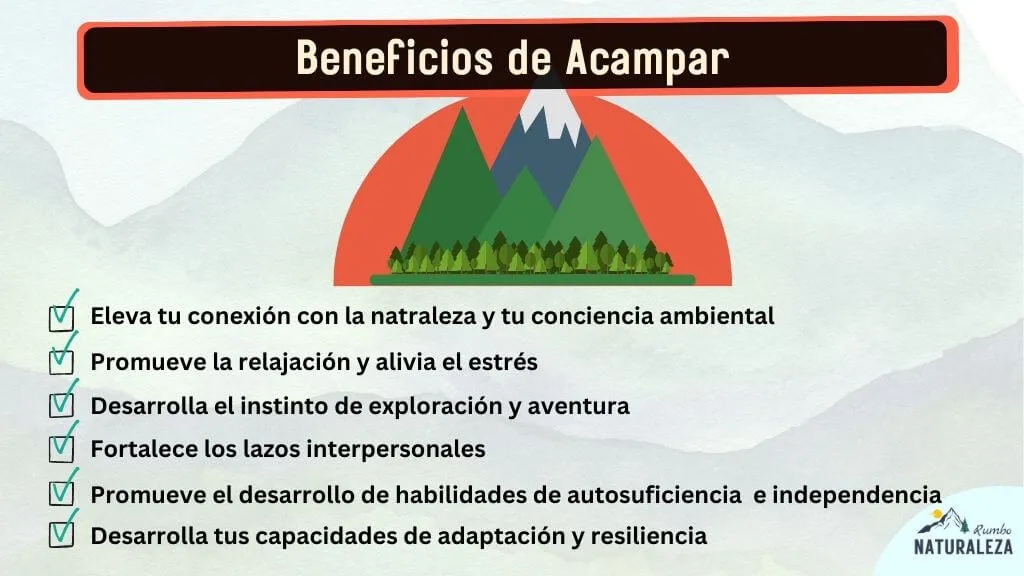 Beneficios de Acampar

Eleva tu conexión con la natraleza y tu conciencia ambiental

Promueve la relajación y alivia el estrés

Desarrolla el instinto de exploración y aventura

Fortalece los lazos interpersonales

Promueve el desarrollo de habilidades de autosuficiencia e independencia

Desarrolla tus capacidades de adaptación y resiliencia

Rumbo NATURALEZA